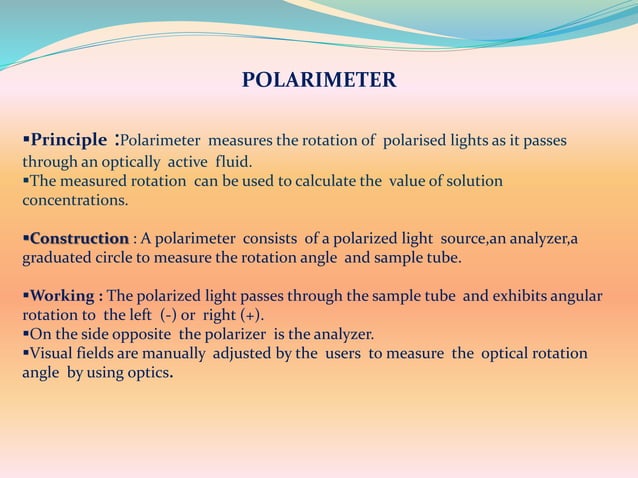 POLARIMETER

▪Principle :Polarimeter measures the rotation of polarised lights as it passes through an optically active fluid.
▪The measured rotation can be used to calculate the value of solution concentrations.

▪Construction : A polarimeter consists of a polarized light source,an analyzer,a graduated circle to measure the rotation angle and sample tube.

▪Working : The polarized light passes through the sample tube and exhibits angular rotation to the left (-) or right (+).
▪On the side opposite the polarizer is the analyzer.
▪Visual fields are manually adjusted by the users to measure the optical rotation angle by using optics.